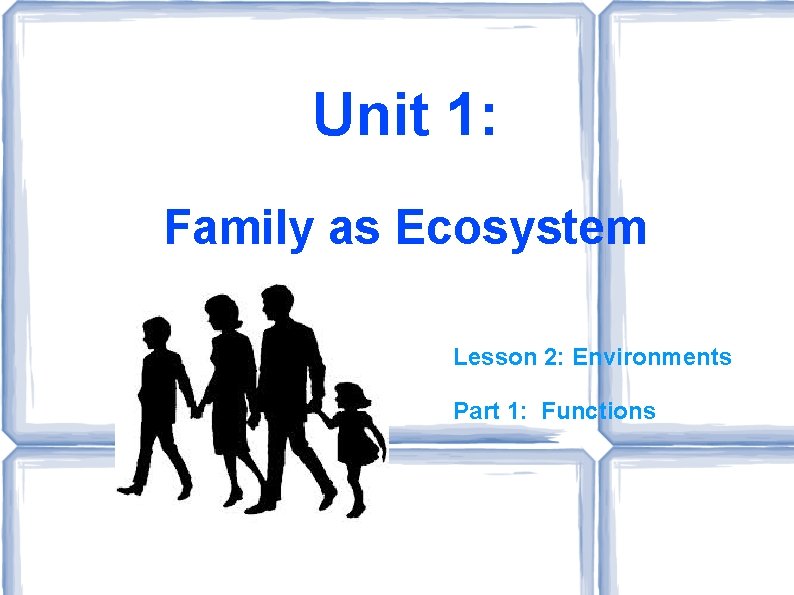 Unit 1:

Family as Ecosystem

Lesson 2: Environments

Part 1: Functions